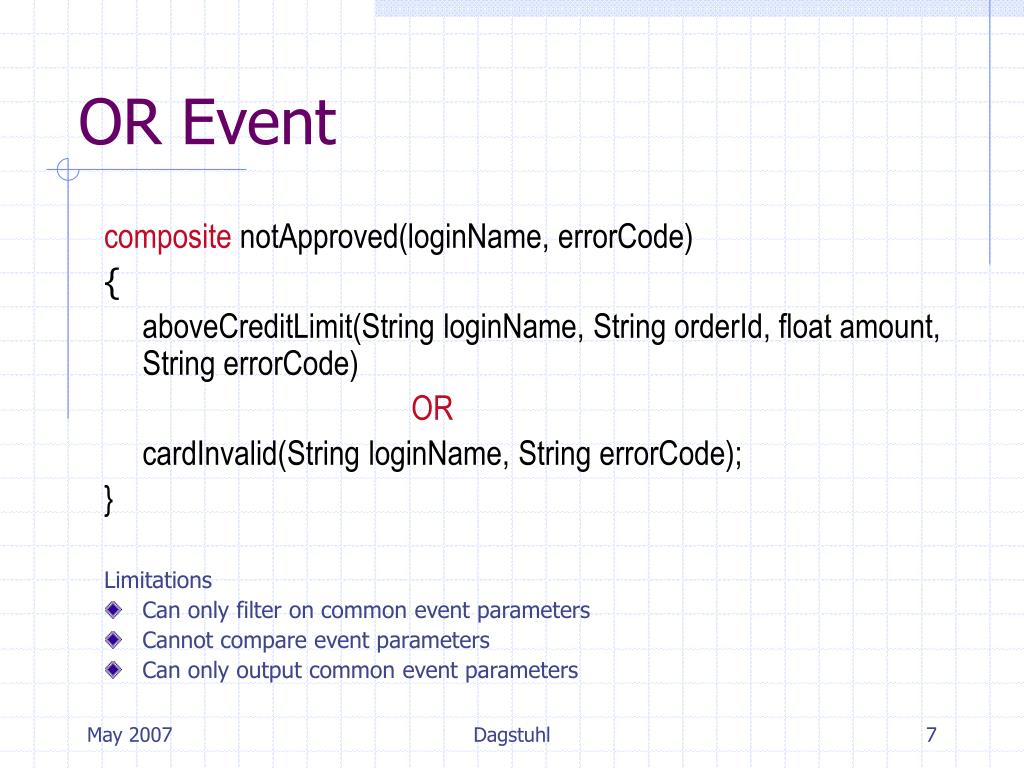 OR Event

composite notApproved(loginName, errorCode)
{
aboveCreditLimit(String loginName, String orderId, float amount, String errorCode)
OR
cardInvalid(String loginName, String errorCode);
}

Limitations
Can only filter on common event parameters
Cannot compare event parameters
Can only output common event parameters

May 2007
Dagstuhl
7